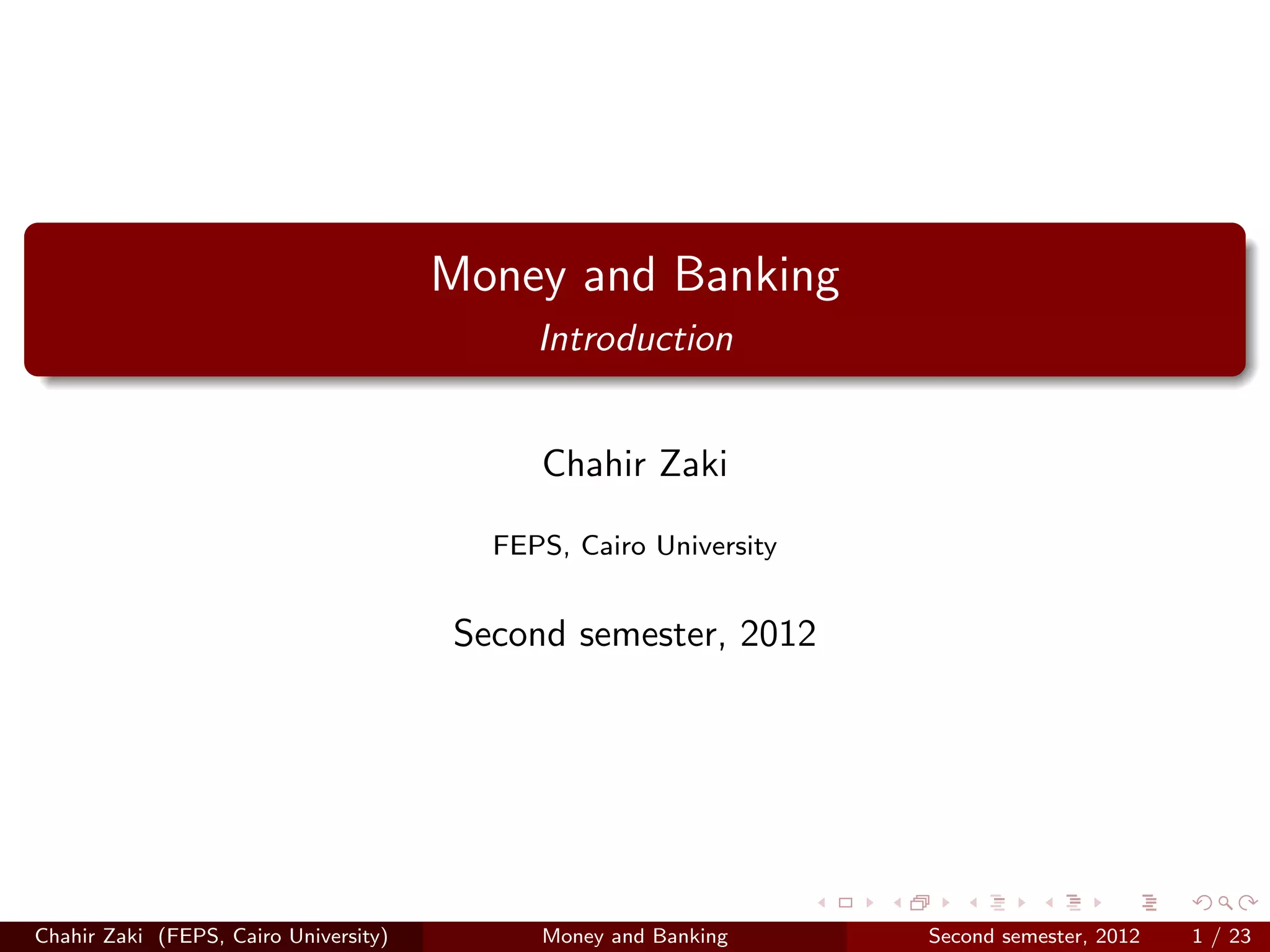 Money and Banking
Introduction

Chahir Zaki

FEPS, Cairo University

Second semester, 2012

Chahir Zaki (FEPS, Cairo University) Money and Banking Second semester, 2012 1 / 23